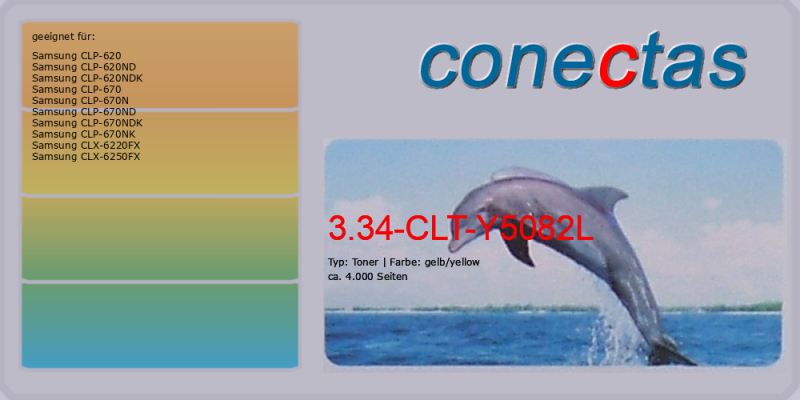 geeignet für:

Samsung CLP-620
Samsung CLP-620ND
Samsung CLP-620NDK
Samsung CLP-670
Samsung CLP-670N
Samsung CLP-670ND
Samsung CLP-670NDK
Samsung CLP-670NK
Samsung CLX-6220FX
Samsung CLX-6250FX

conectas

3.34-CLT-Y5082L

Typ: Toner | Farbe: gelb/yellow
ca. 4.000 Seiten